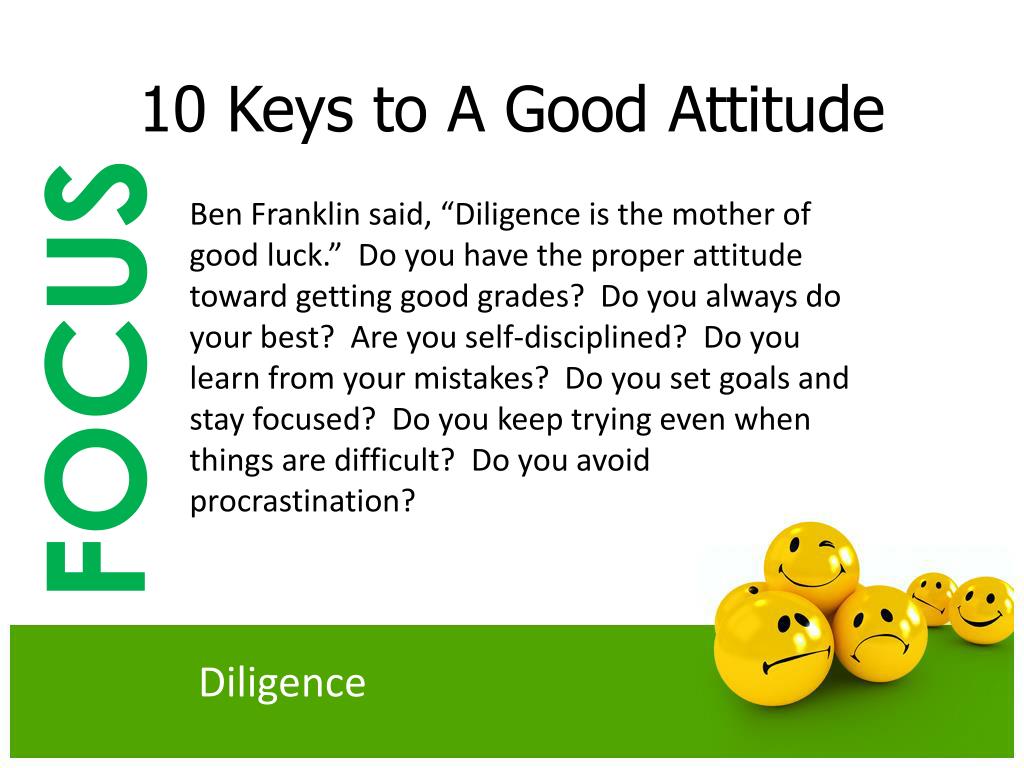 10 Keys to A Good Attitude

FOCUS

Ben Franklin said, “Diligence is the mother of good luck.” Do you have the proper attitude toward getting good grades? Do you always do your best? Are you self-disciplined? Do you learn from your mistakes? Do you set goals and stay focused? Do you keep trying even when things are difficult? Do you avoid procrastination?

Diligence